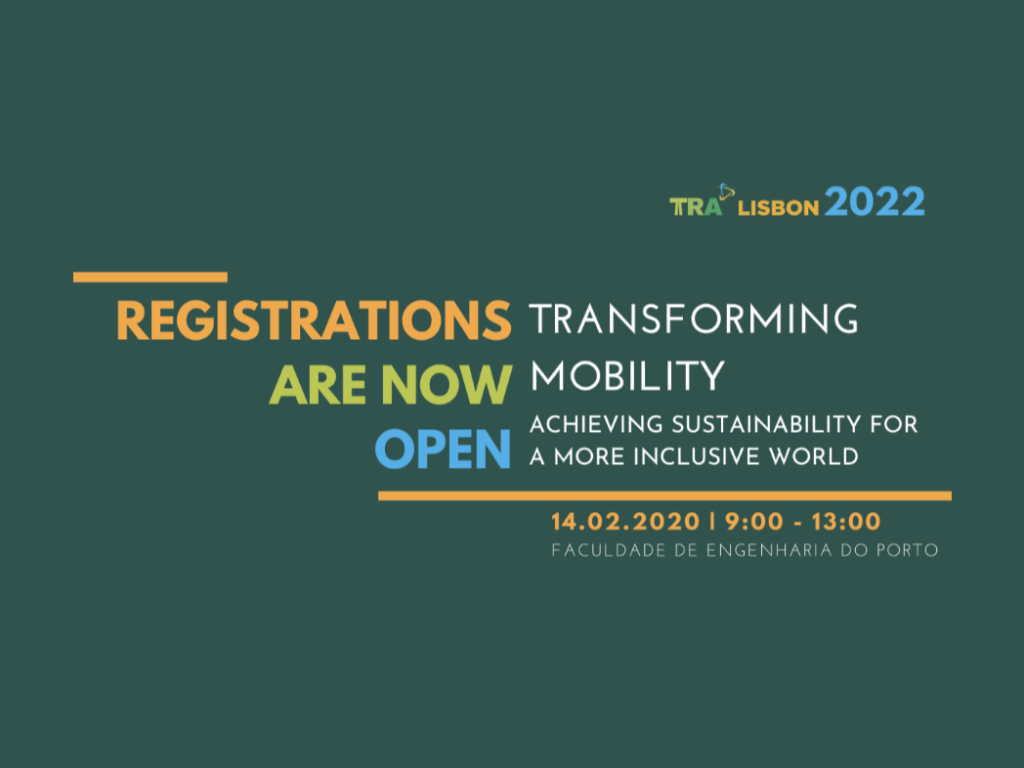 TRA LISBON 2022

REGISTRATIONS ARE NOW OPEN

TRANSFORMING MOBILITY

ACHIEVING SUSTAINABILITY FOR A MORE INCLUSIVE WORLD

14.02.2020 | 9:00 - 13:00

FACULDADE DE ENGENHARIA DO PORTO